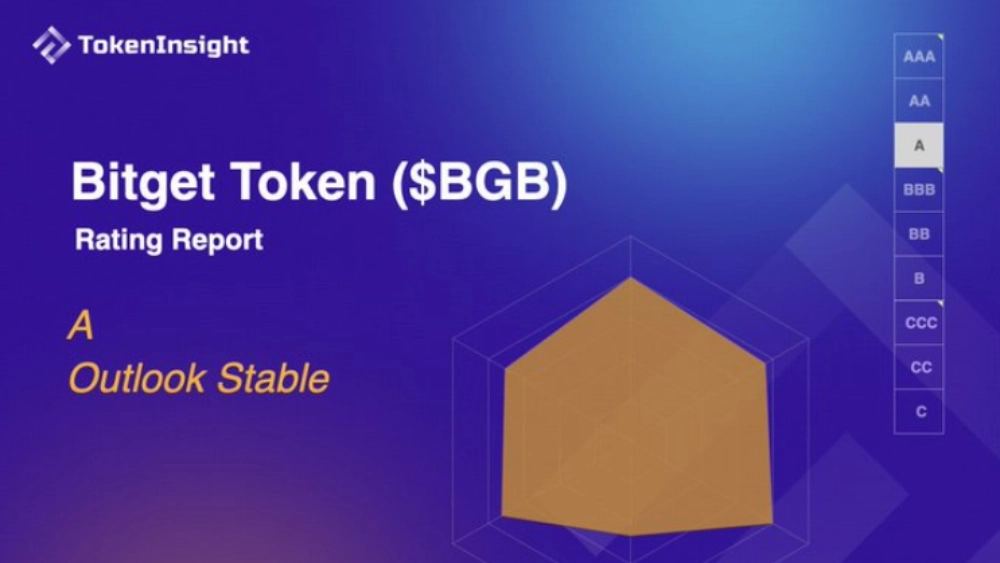 TokenInsight

Bitget Token ($BGB)

Rating Report

A
Outlook Stable

AAA
AA
A
BBB
BB
B
CCC
CC
C